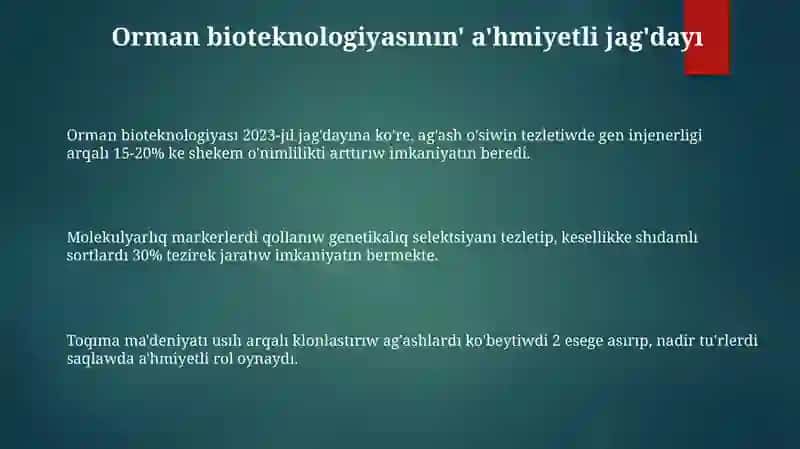 Orman bioteknologiyasının' a'hmiyetli jag'dayı

Orman bioteknologiyası 2023-jıl jag'dayına ko're, ag'ash o'siwin tezletiwde gen injenerligi arqalı 15-20% ke shekem o'nimlilikti arttırıw imkaniyatın beredi.

Molekulyarlıq markerlerdi qollanıw genetikalıq selektsiyanı tezletip, kesellikke shıdamlı sortlardı 30% tezirek jaratıw imkaniyatın bermekte.

Toqıma ma'deniyatı usılı arqalı klonlastırıw ag'ashlardı ko'beytiwdi 2 esege asırıp, nadir tu'rlerdi saqlawda a'hmiyetli rol oynaydı.